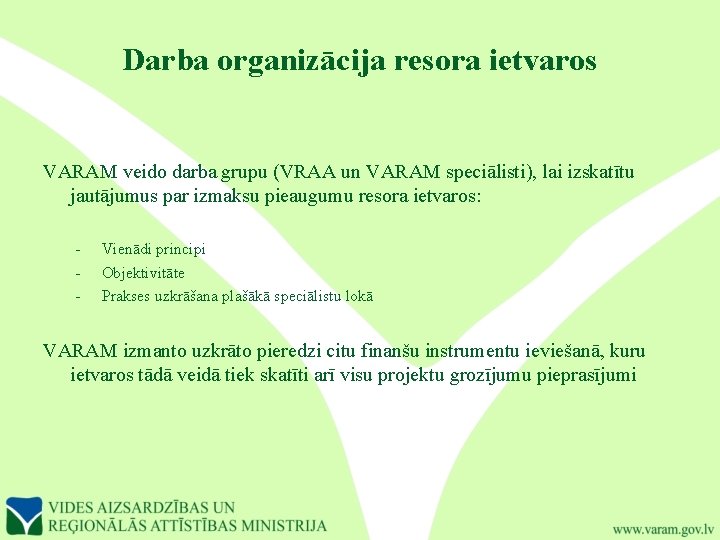 Darba organizācija resora ietvaros

VARAM veido darba grupu (VRAA un VARAM speciālisti), lai izskatītu jautājumus par izmaksu pieaugumu resora ietvaros:

- Vienādi principi
- Objektivitāte
- Prakses uzkrāšana plašākā speciālistu lokā

VARAM izmanto uzkrāto pieredzi citu finanšu instrumentu ieviešanā, kuru ietvaros tādā veidā tiek skatīti arī visu projektu grozījumu pieprasījumi

VIDES AIZSARDZĪBAS UN REĢIONĀLĀS ATTĪSTĪBAS MINISTRIJA

www.varam.gov.lv